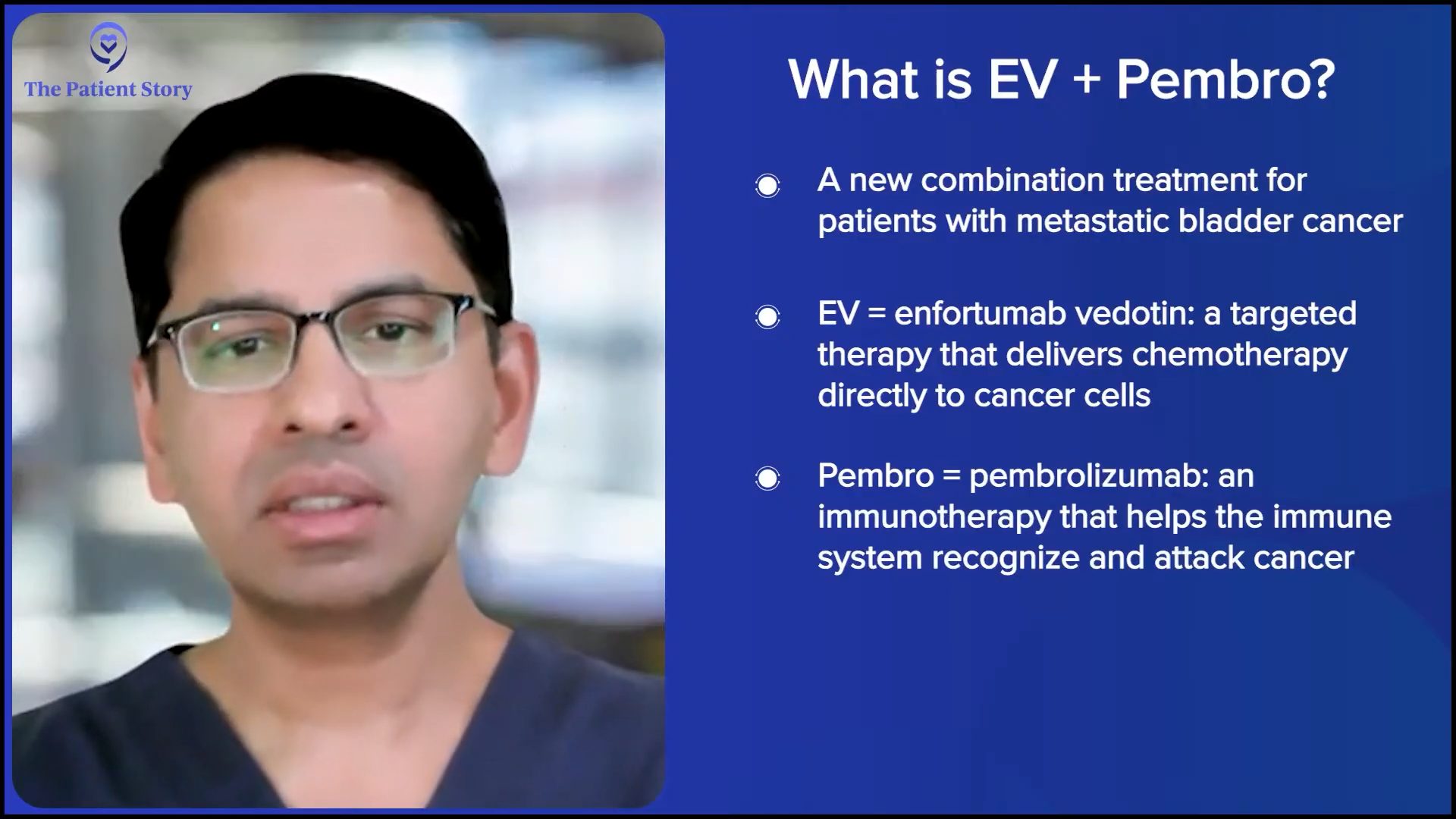 The Patient Story

What is EV + Pembro?

A new combination treatment for patients with metastatic bladder cancer

EV = enfortumab vedotin: a targeted therapy that delivers chemotherapy directly to cancer cells

Pembro = pembrolizumab: an immunotherapy that helps the immune system recognize and attack cancer